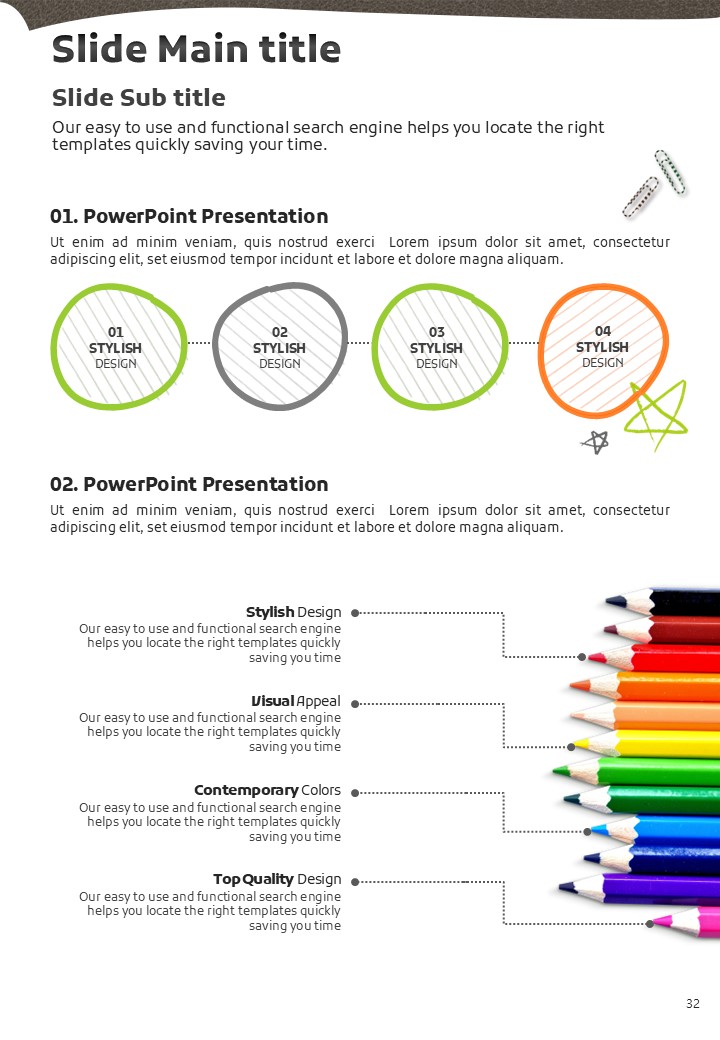 Slide Main title

Slide Sub title

Our easy to use and functional search engine helps you locate the right templates quickly saving your time.

01. PowerPoint Presentation

Ut enim ad minim veniam, quis nostrud exerci Lorem ipsum dolor sit amet, consectetur adipiscing elit, set eiusmod tempor incidunt et labore et dolore magna aliquam.

01 STYLISH DESIGN

02 STYLISH DESIGN

03 STYLISH DESIGN

04 STYLISH DESIGN

02. PowerPoint Presentation

Ut enim ad minim veniam, quis nostrud exerci Lorem ipsum dolor sit amet, consectetur adipiscing elit, set eiusmod tempor incidunt et labore et dolore magna aliquam.

Stylish Design
Our easy to use and functional search engine helps you locate the right templates quickly saving you time

Visual Appeal
Our easy to use and functional search engine helps you locate the right templates quickly saving you time

Contemporary Colors
Our easy to use and functional search engine helps you locate the right templates quickly saving you time

Top Quality Design
Our easy to use and functional search engine helps you locate the right templates quickly saving you time

32